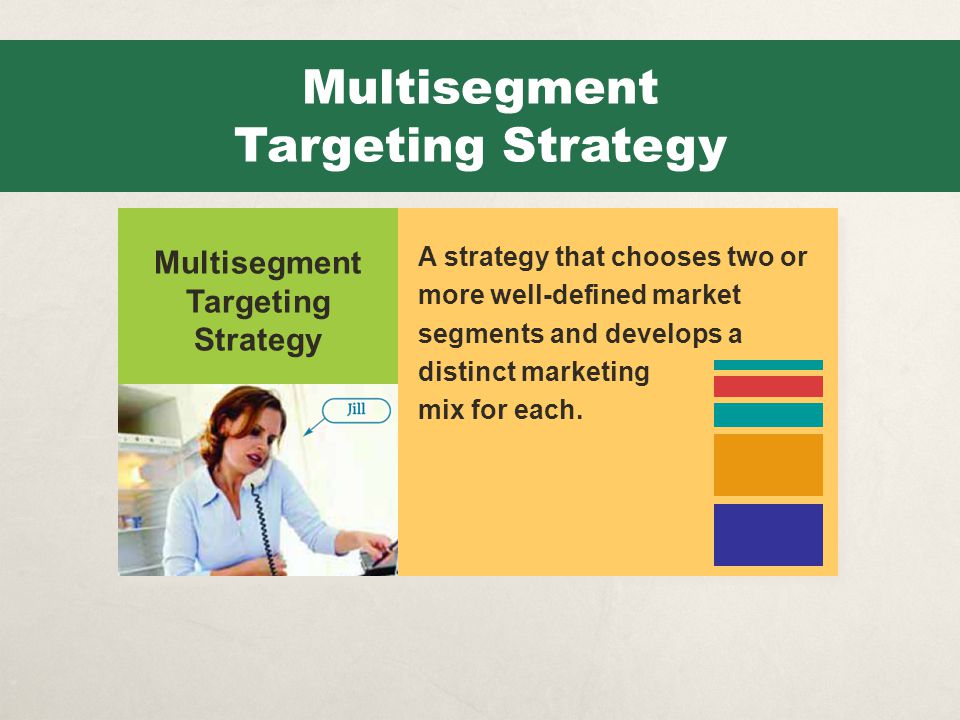 Multisegment Targeting Strategy

Multisegment Targeting Strategy

Jill

A strategy that chooses two or more well-defined market segments and develops a distinct marketing mix for each.